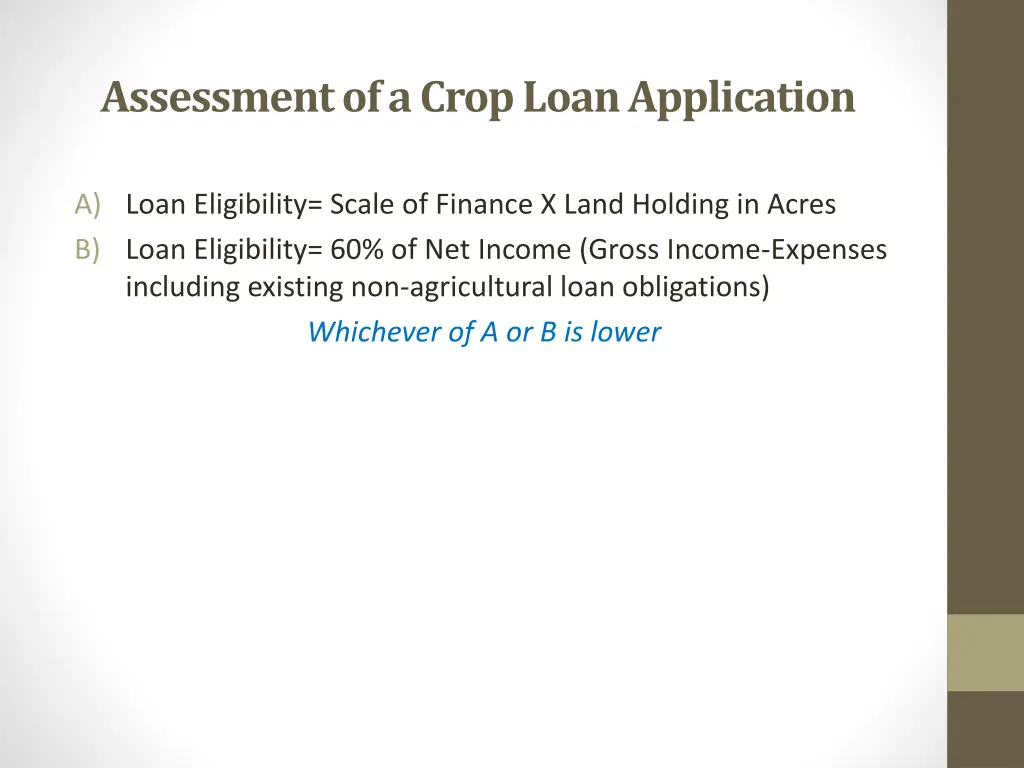 Assessment of a Crop Loan Application

A) Loan Eligibility= Scale of Finance X Land Holding in Acres
B) Loan Eligibility= 60% of Net Income (Gross Income-Expenses including existing non-agricultural loan obligations)

Whichever of A or B is lower